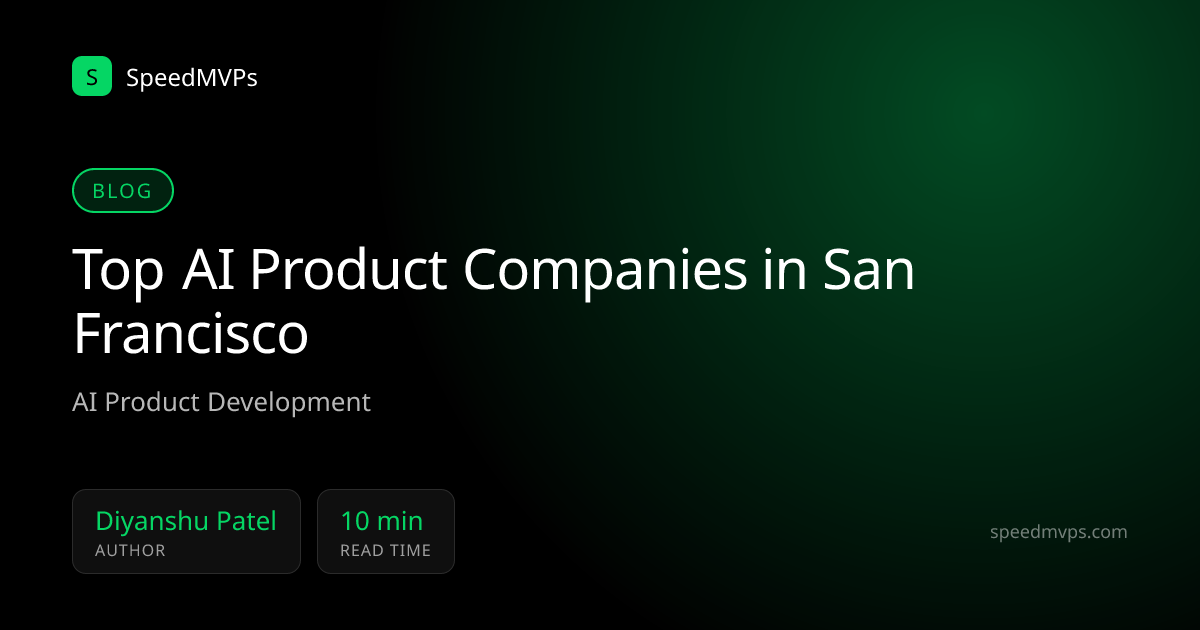 S SpeedMVPs

BLOG

Top AI Product Companies in San Francisco

AI Product Development

Diyanshu Patel
AUTHOR

10 min
READ TIME

speedmvps.com